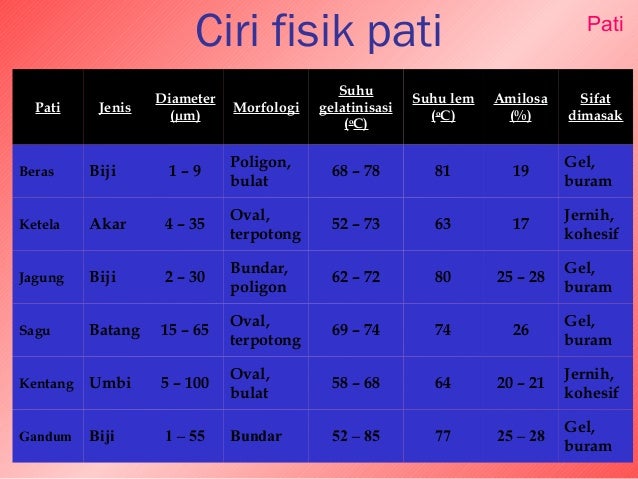 Ciri fisik pati

Pati

| Pati | Jenis | Diameter (µm) | Morfologi | Suhu gelatinisasi (ºC) | Suhu lem (ºC) | Amilosa (%) | Sifat dimasak |
|---|---|---|---|---|---|---|---|
| Beras | Biji | 1 – 9 | Poligon, bulat | 68 – 78 | 81 | 19 | Gel, buram |
| Ketela | Akar | 4 – 35 | Oval, terpotong | 52 – 73 | 63 | 17 | Jernih, kohesif |
| Jagung | Biji | 2 – 30 | Bundar, poligon | 62 – 72 | 80 | 25 – 28 | Gel, buram |
| Sagu | Batang | 15 – 65 | Oval, terpotong | 69 – 74 | 74 | 26 | Gel, buram |
| Kentang | Umbi | 5 – 100 | Oval, bulat | 58 – 68 | 64 | 20 – 21 | Jernih, kohesif |
| Gandum | Biji | 1 – 55 | Bundar | 52 – 85 | 77 | 25 – 28 | Gel, buram |